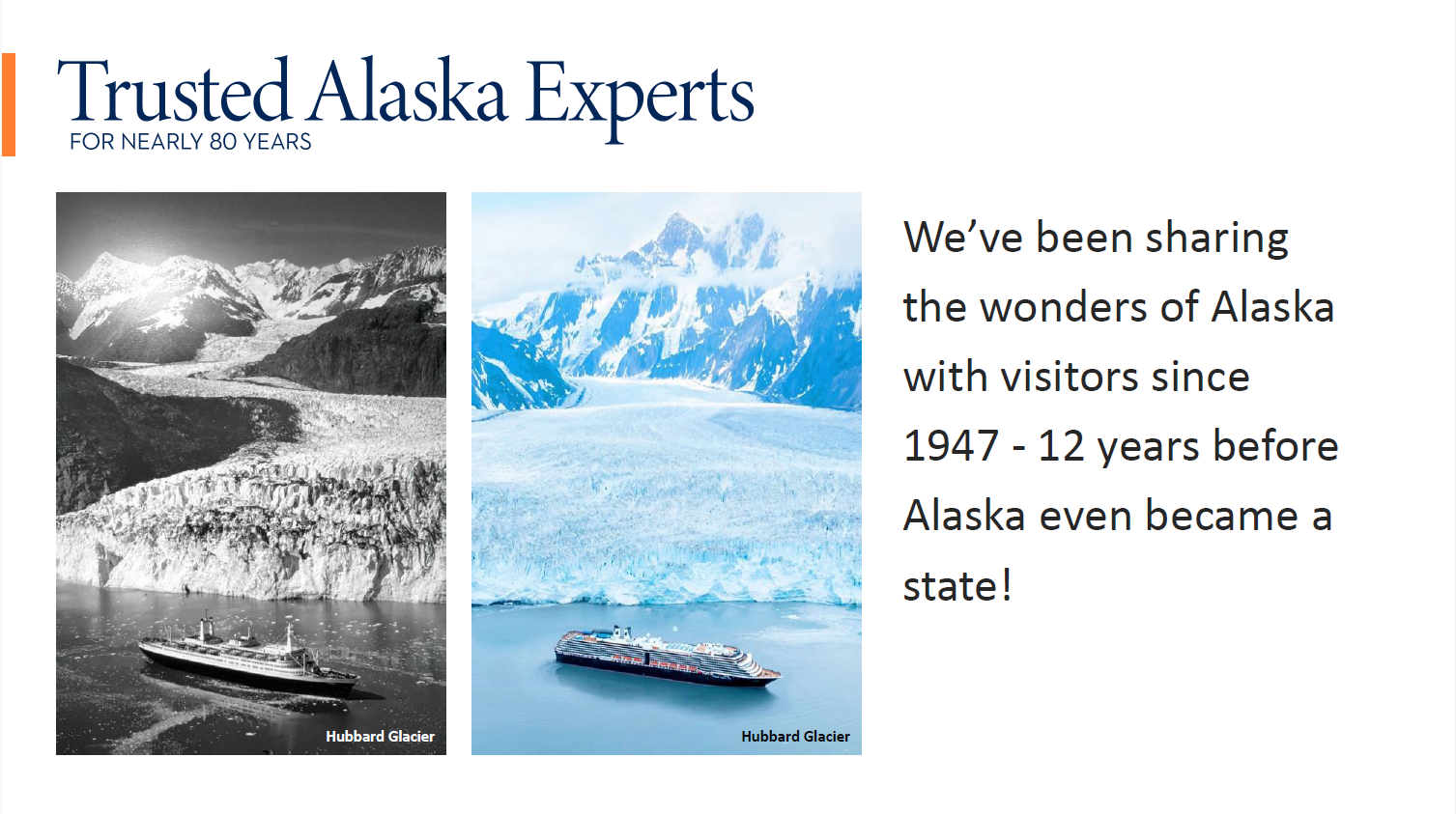 Trusted Alaska Experts
FOR NEARLY 80 YEARS

Hubbard Glacier

Hubbard Glacier

We've been sharing the wonders of Alaska with visitors since 1947 - 12 years before Alaska even became a state!